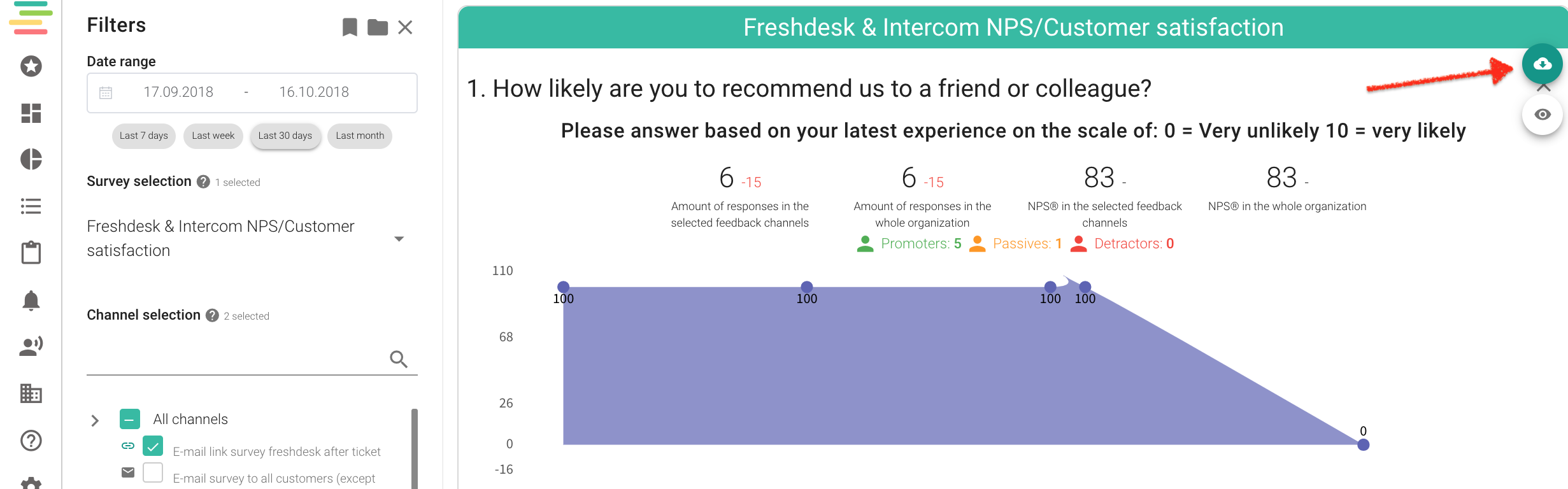 Filters

Date range

17.09.2018 - 16.10.2018

Last 7 days
Last week
Last 30 days
Last month

Survey selection 1 selected

Freshdesk & Intercom NPS/Customer satisfaction

Channel selection 2 selected

All channels
E-mail link survey freshdesk after ticket
E-mail survey to all customers (except

Freshdesk & Intercom NPS/Customer satisfaction

1. How likely are you to recommend us to a friend or colleague?

Please answer based on your latest experience on the scale of: 0 = Very unlikely 10 = very likely

6 -15
Amount of responses in the selected feedback channels

6 -15
Amount of responses in the whole organization

83 -
NPS® in the selected feedback channels

83 -
NPS® in the whole organization

Promoters: 5 Passives: 1 Detractors: 0

110
68
26
0
-16

100
100
100
100
0